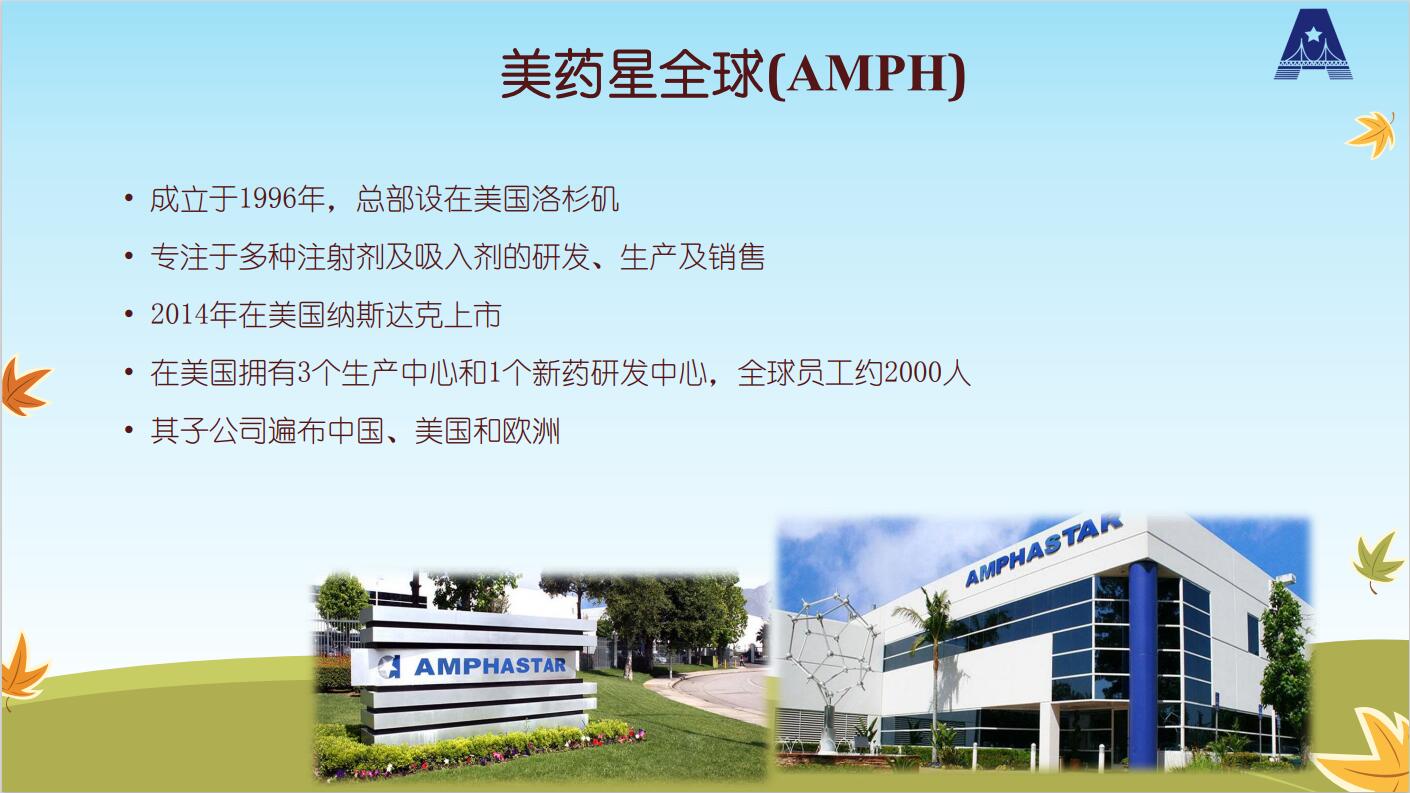 美药星全球(AMPH)

• 成立于1996年，总部设在美国洛杉矶
• 专注于多种注射剂及吸入剂的研发、生产及销售
• 2014年在美国纳斯达克上市
• 在美国拥有3个生产中心和1个新药研发中心，全球员工约2000人
• 其子公司遍布中国、美国和欧洲

AMPHASTAR

AMPHASTAR